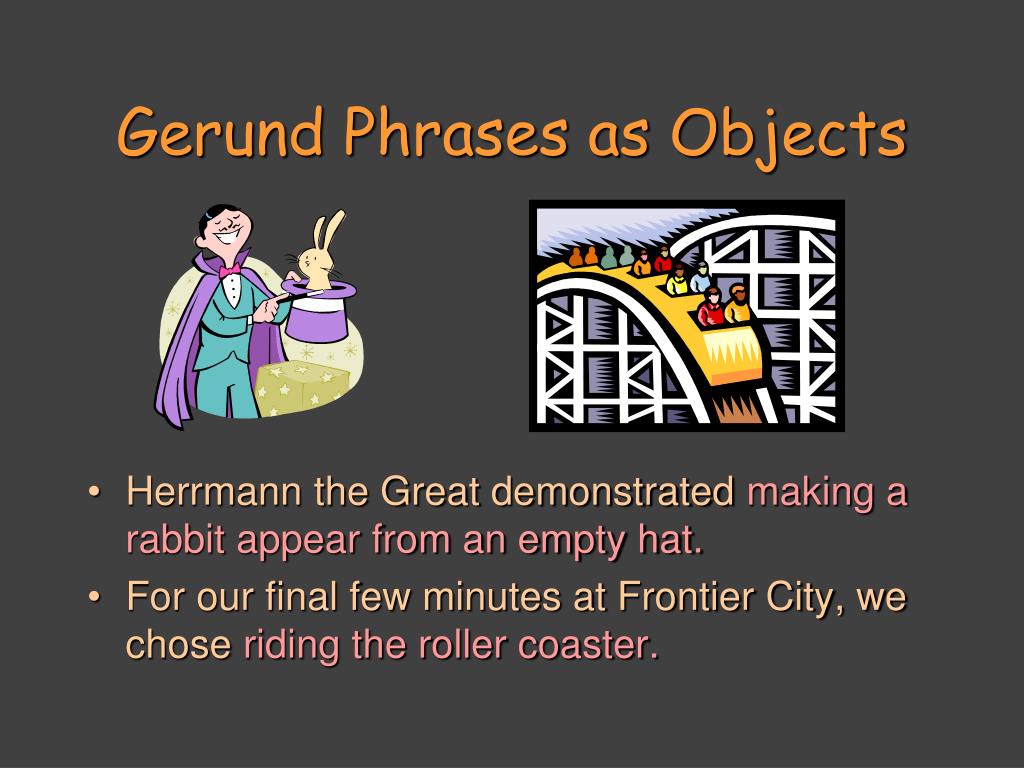 Gerund Phrases as Objects

• Herrmann the Great demonstrated making a rabbit appear from an empty hat.
• For our final few minutes at Frontier City, we chose riding the roller coaster.